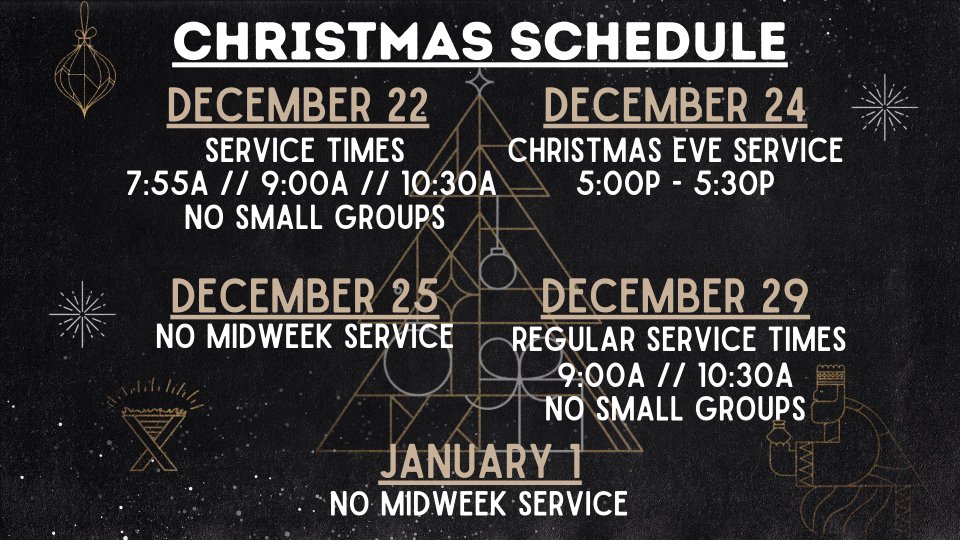 CHRISTMAS SCHEDULE

DECEMBER 22
SERVICE TIMES
7:55A // 9:00A // 10:30A
NO SMALL GROUPS

DECEMBER 24
CHRISTMAS EVE SERVICE
5:00P - 5:30P

DECEMBER 25
NO MIDWEEK SERVICE

DECEMBER 29
REGULAR SERVICE TIMES
9:00A // 10:30A
NO SMALL GROUPS

JANUARY 1
NO MIDWEEK SERVICE